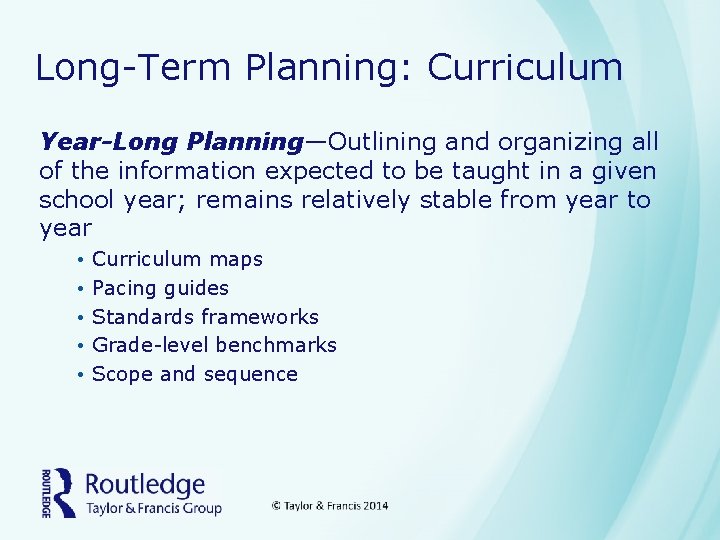 Long-Term Planning: Curriculum

Year-Long Planning—Outlining and organizing all of the information expected to be taught in a given school year; remains relatively stable from year to year

• Curriculum maps
• Pacing guides
• Standards frameworks
• Grade-level benchmarks
• Scope and sequence

ROUTLEDGE Routledge Taylor & Francis Group

© Taylor & Francis 2014